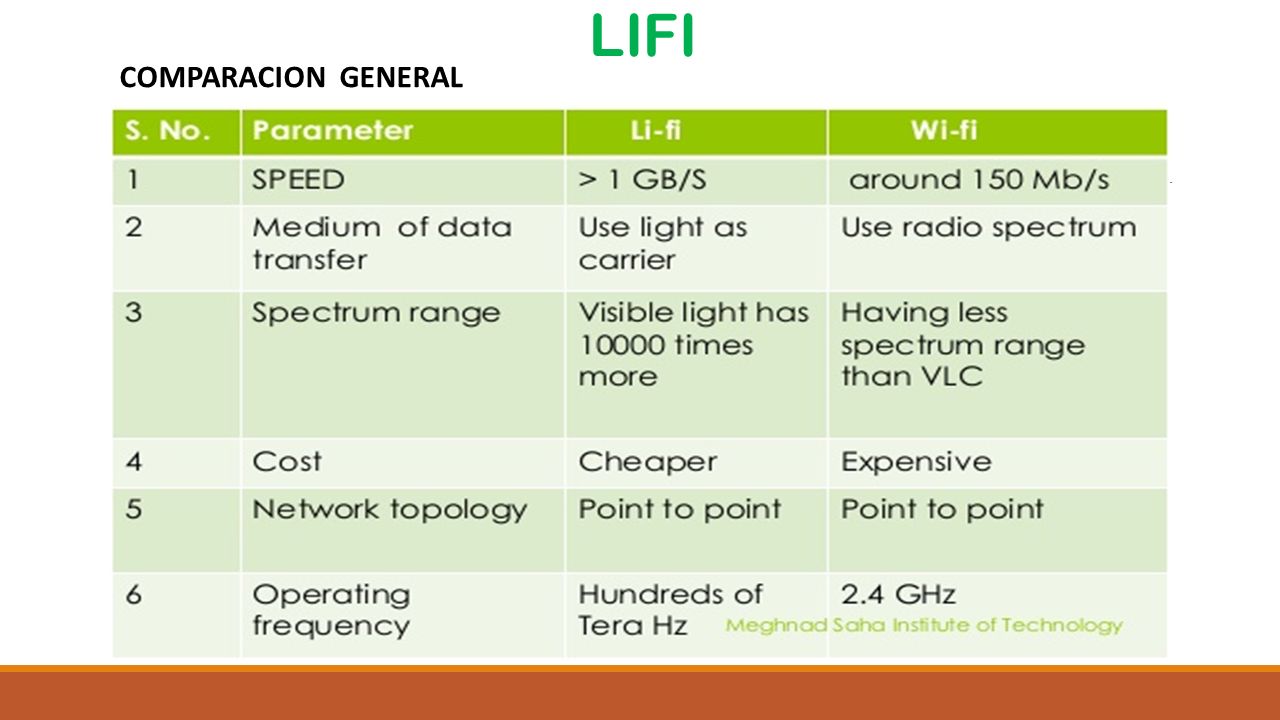 LIFI

COMPARACION GENERAL

| S. No. | Parameter | Li-fi | Wi-fi |
|---|---|---|---|
| 1 | SPEED | > 1 GB/S | around 150 Mb/s |
| 2 | Medium of data transfer | Use light as carrier | Use radio spectrum |
| 3 | Spectrum range | Visible light has 10000 times more | Having less spectrum range than VLC |
| 4 | Cost | Cheaper | Expensive |
| 5 | Network topology | Point to point | Point to point |
| 6 | Operating frequency | Hundreds of Tera Hz | 2.4 GHz |

Meghnad Saha Institute of Technology